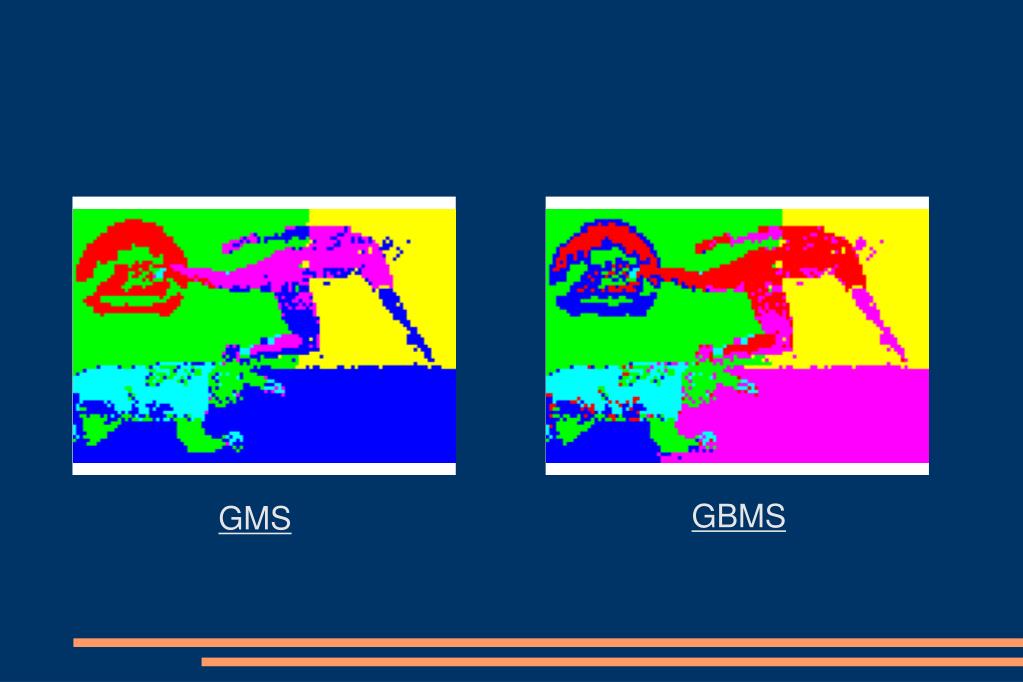 GMS

GBMS